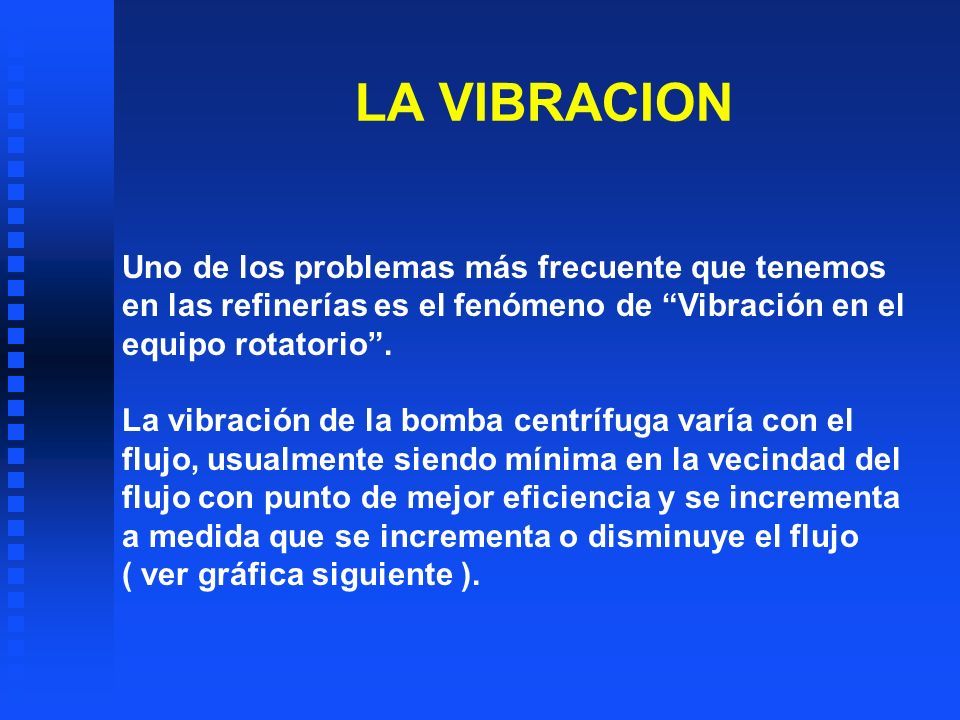 LA VIBRACION

Uno de los problemas más frecuente que tenemos en las refinerías es el fenómeno de “Vibración en el equipo rotatorio”.

La vibración de la bomba centrífuga varía con el flujo, usualmente siendo mínima en la vecindad del flujo con punto de mejor eficiencia y se incrementa a medida que se incrementa o disminuye el flujo ( ver gráfica siguiente ).